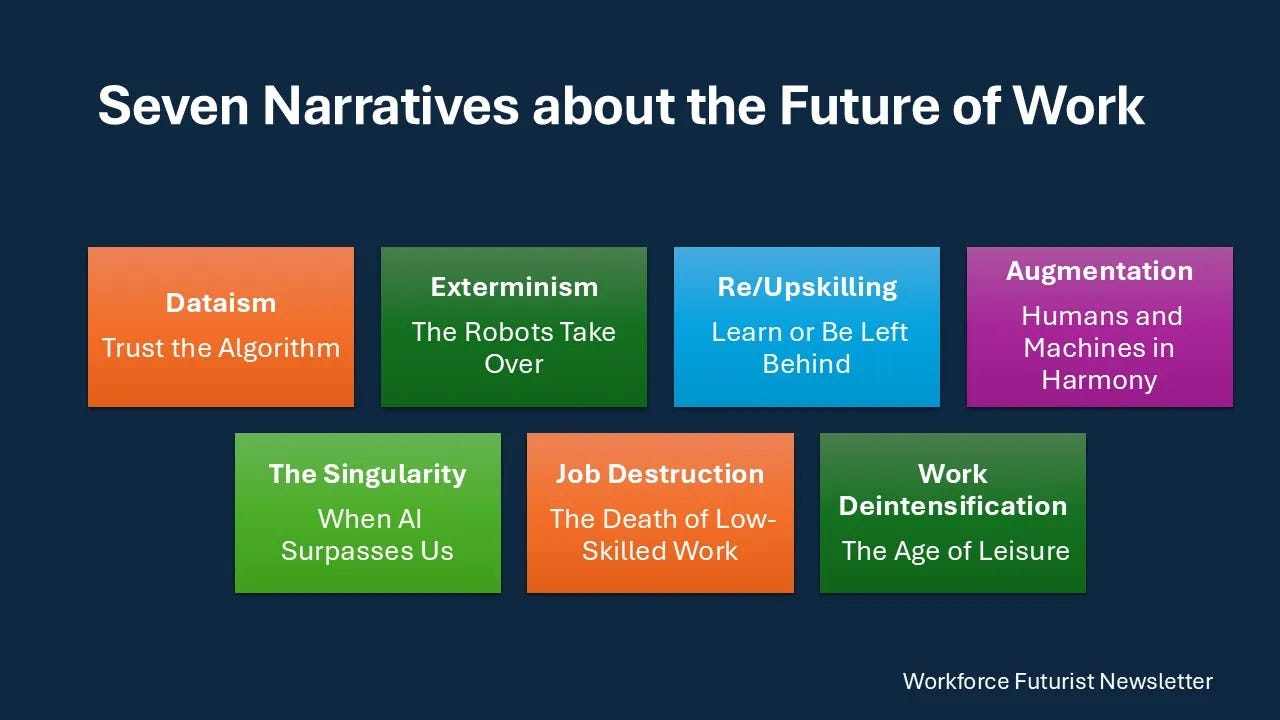 Seven Narratives about the Future of Work

Dataism
Trust the Algorithm

Exterminism
The Robots Take Over

Re/Upskilling
Learn or Be Left Behind

Augmentation
Humans and Machines in Harmony

The Singularity
When AI Surpasses Us

Job Destruction
The Death of Low-Skilled Work

Work Deintensification
The Age of Leisure

Workforce Futurist Newsletter